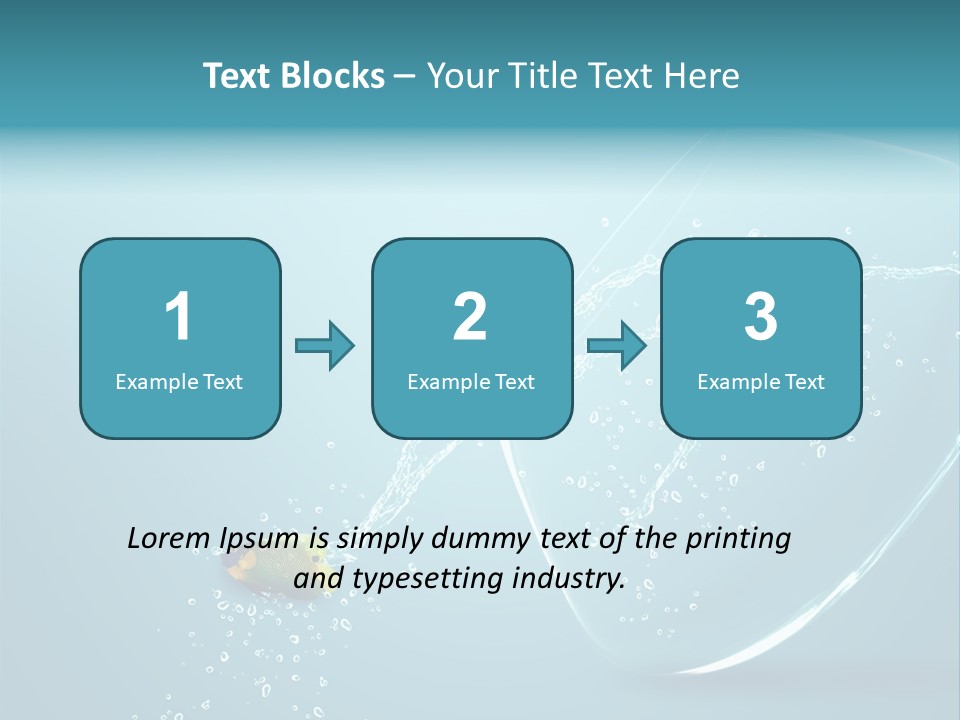 Text Blocks – Your Title Text Here

1
Example Text

2
Example Text

3
Example Text

Lorem Ipsum is simply dummy text of the printing and typesetting industry.